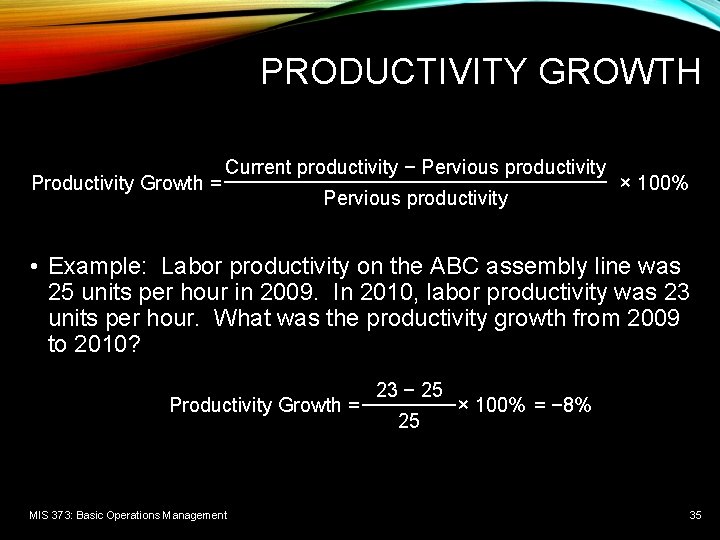 PRODUCTIVITY GROWTH

$\text{Productivity Growth} = \frac{\text{Current productivity} - \text{Pervious productivity}}{\text{Pervious productivity}} \times 100\%$

• Example: Labor productivity on the ABC assembly line was 25 units per hour in 2009. In 2010, labor productivity was 23 units per hour. What was the productivity growth from 2009 to 2010?

$\text{Productivity Growth} = \frac{23 - 25}{25} \times 100\% = -8\%$

MIS 373: Basic Operations Management

35